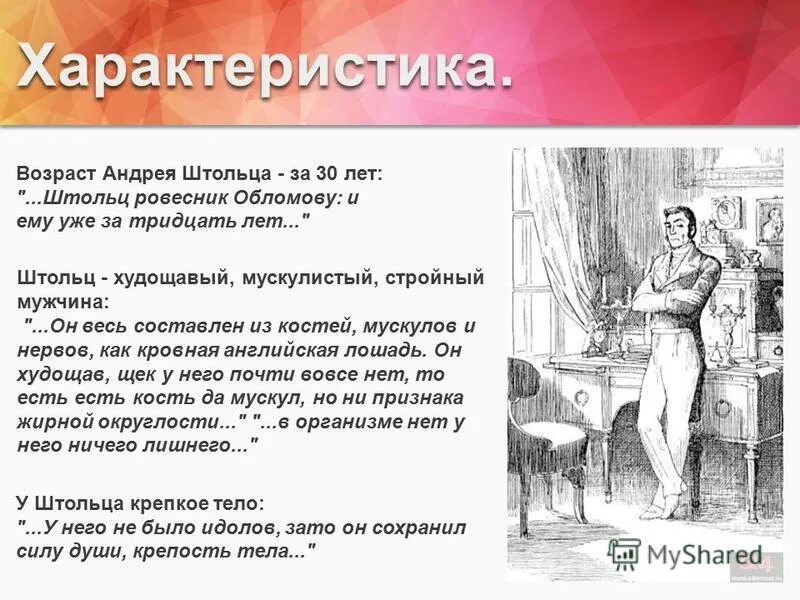 Характеристика.

Возраст Андрея Штольца - за 30 лет: "...Штольц ровесник Обломову: и ему уже за тридцать лет..."

Штольц - худощавый, мускулистый, стройный мужчина: "...Он весь составлен из костей, мускулов и нервов, как кровная английская лошадь. Он худощав, щек у него почти вовсе нет, то есть есть кость да мускул, но ни признака жирной округлости..." "...в организме нет у него ничего лишнего..."

У Штольца крепкое тело: "...У него не было идолов, зато он сохранил силу души, крепость тела..."

MyShared